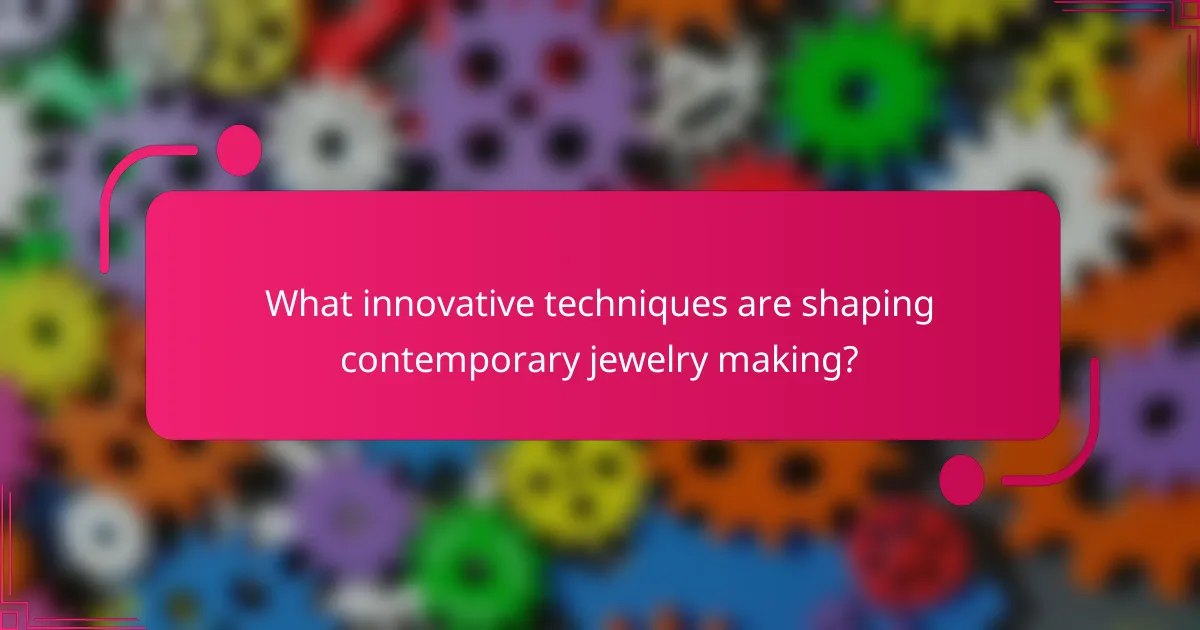 What innovative techniques are shaping contemporary jewelry making?